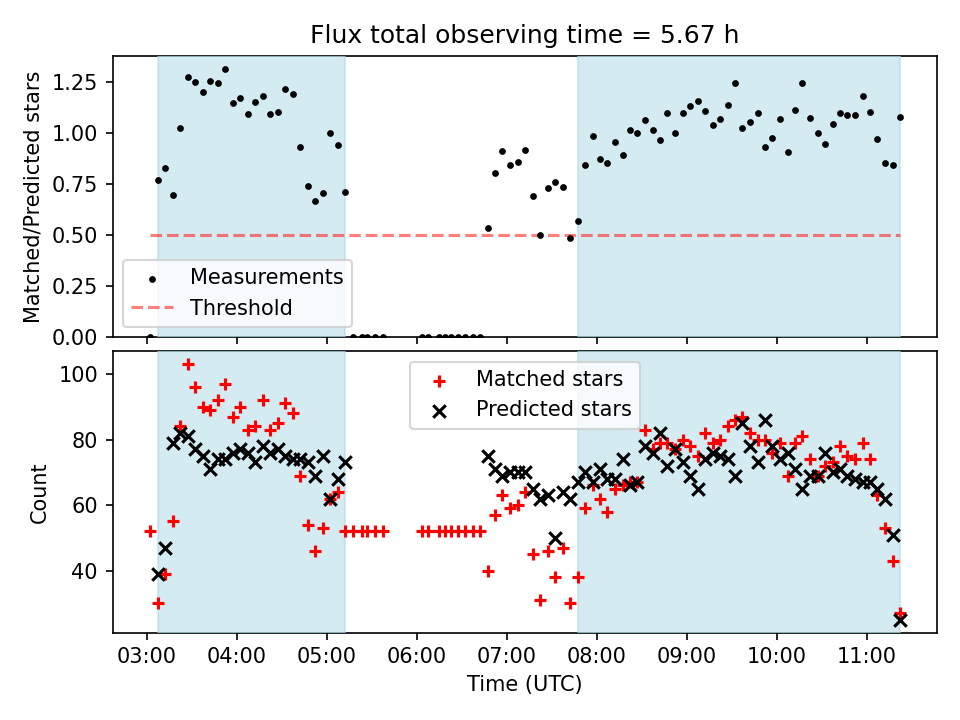 Flux total observing time = 5.67 h

Matched/Predicted stars

1.25
1.00
0.75
0.50
0.25
0.00

Measurements
Threshold

Count

100
80
60
40

Matched stars
Predicted stars

03:00
04:00
05:00
06:00
07:00
08:00
09:00
10:00
11:00

Time (UTC)